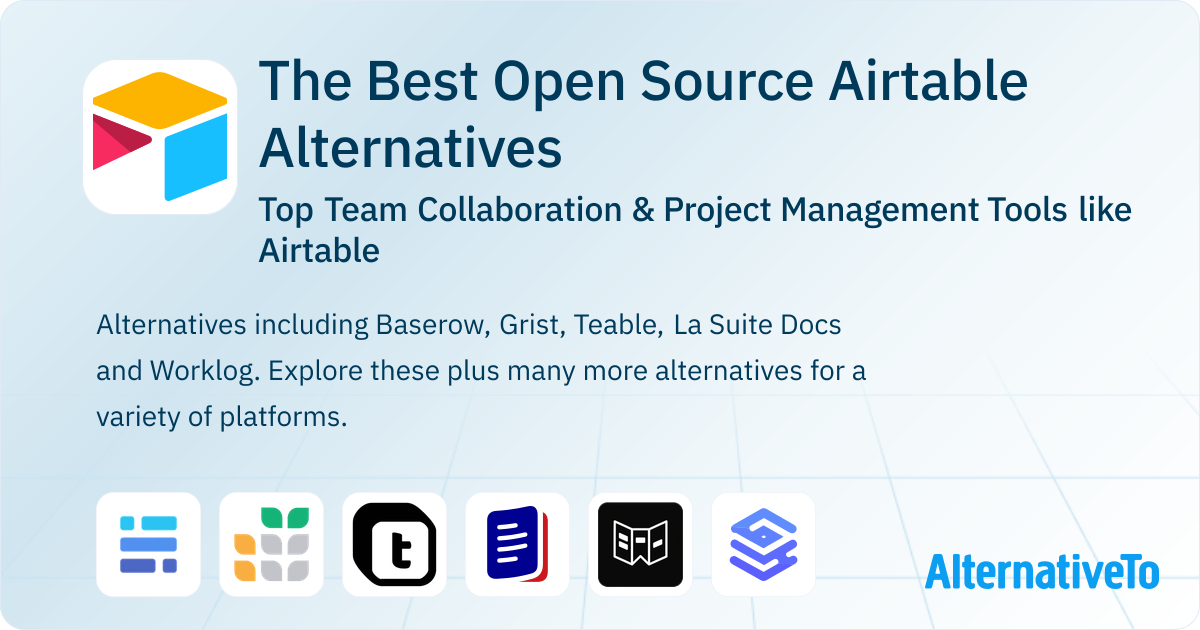 The Best Open Source Airtable Alternatives

Top Team Collaboration & Project Management Tools like Airtable

Alternatives including Baserow, Grist, Teable, La Suite Docs and Worklog. Explore these plus many more alternatives for a variety of platforms.

t

AlternativeTo